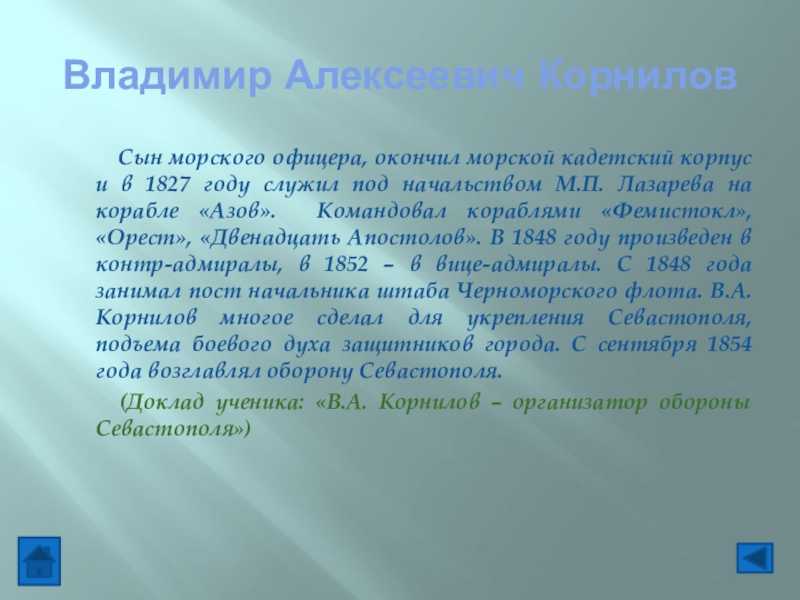 Владимир Алексеевич Корнилов

Сын морского офицера, окончил морской кадетский корпус и в 1827 году служил под начальством М.П. Лазарева на корабле «Азов». Командовал кораблями «Фемистокл», «Орест», «Двенадцать Апостолов». В 1848 году произведен в контр-адмиралы, в 1852 – в вице-адмиралы. С 1848 года занимал пост начальника штаба Черноморского флота. В.А. Корнилов многое сделал для укрепления Севастополя, подъема боевого духа защитников города. С сентября 1854 года возглавлял оборону Севастополя.

(Доклад ученика: «В.А. Корнилов – организатор обороны Севастополя»)